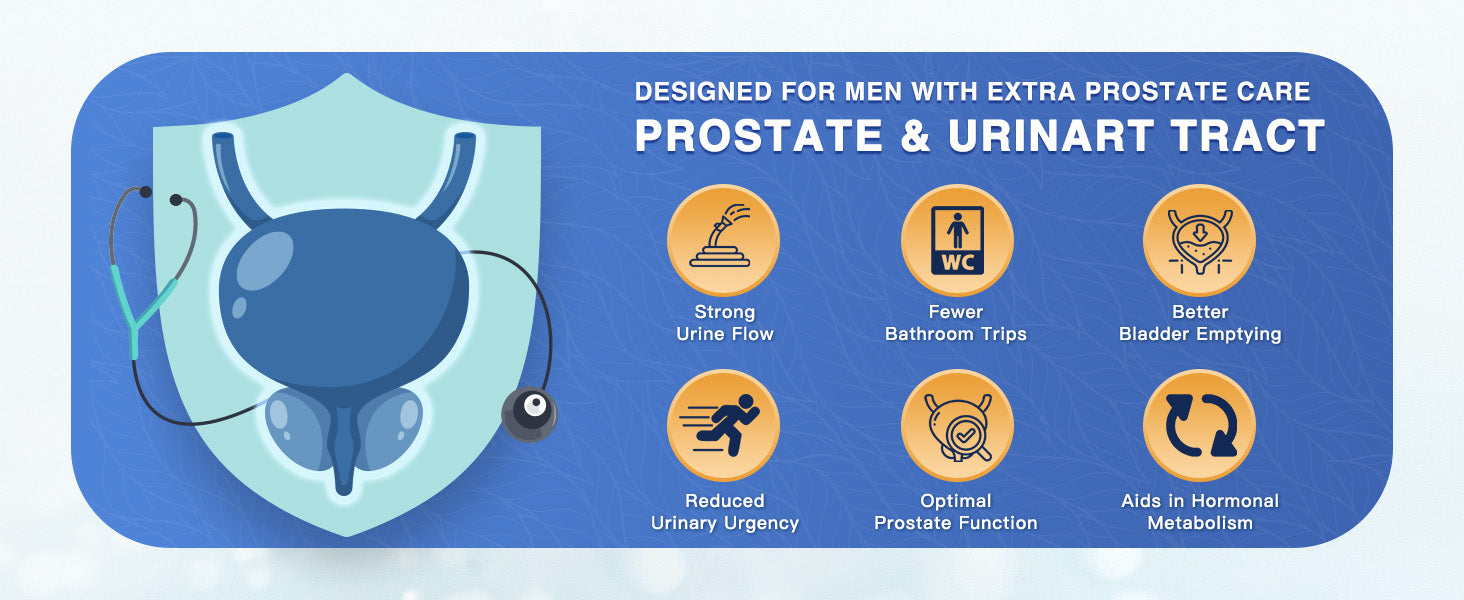 DESIGNED FOR MEN WITH EXTRA PROSTATE CARE
PROSTATE & URINART TRACT

WC

Strong Urine Flow

Fewer Bathroom Trips

Better Bladder Emptying

Reduced Urinary Urgency

Optimal Prostate Function

Aids in Hormonal Metabolism